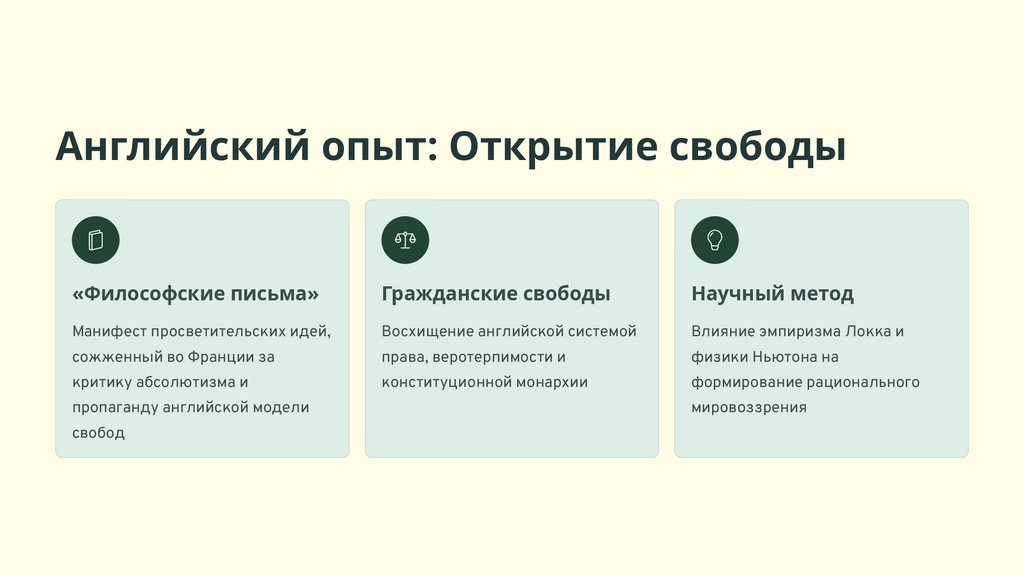 Английский опыт: Открытие свободы

«Философские письма»

Манифест просветительских идей, сожженный во Франции за критику абсолютизма и пропаганду английской модели свобод

Гражданские свободы

Восхищение английской системой права, веротерпимости и конституционной монархии

Научный метод

Влияние эмпиризма Локка и физики Ньютона на формирование рационального мировоззрения